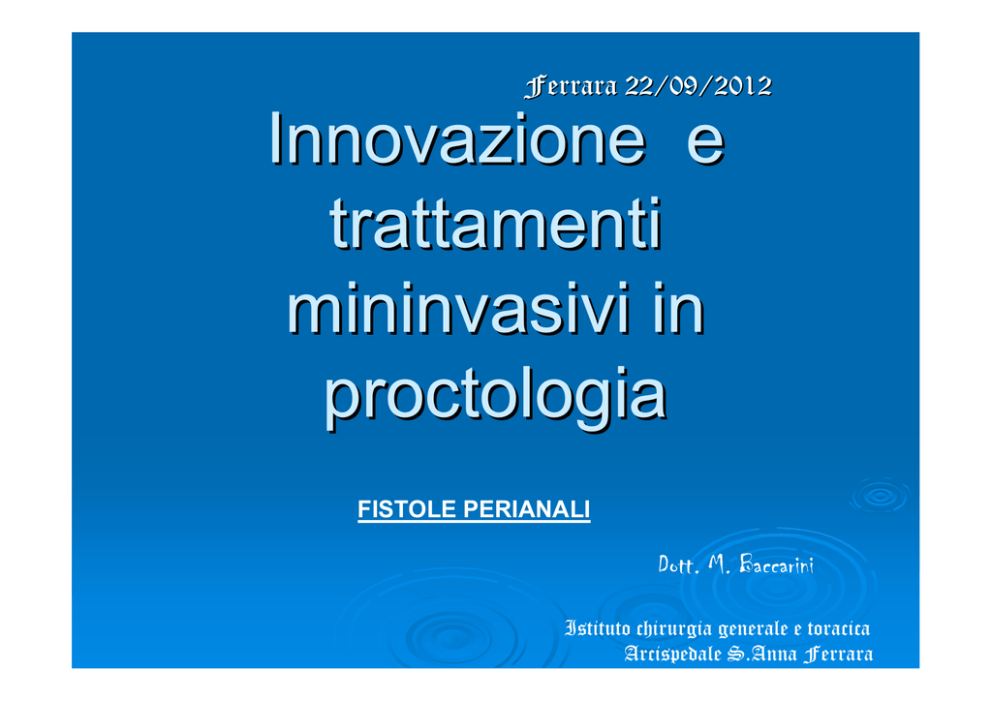 Ferrara 22/09/2012

Innovazione e trattamenti mininvasivi in proctologia

FISTOLE PERIANALI

Dott. M. Baccarini

Istituto chirurgia generale e toracica
Arcispedale S.Anna Ferrara